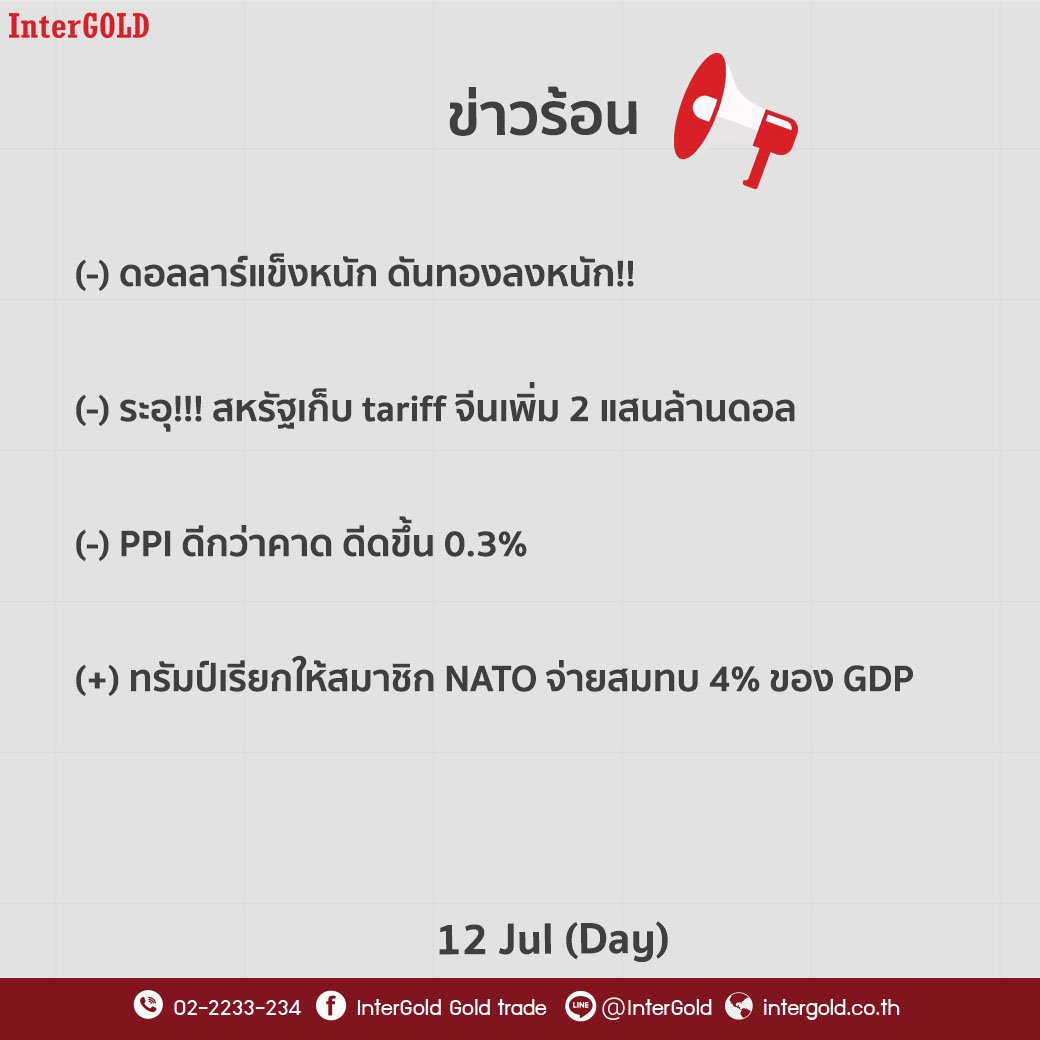 InterGOLD

ข่าวร้อน

(-) ดอลลาร์แข็งหนัก ดันทองลงหนัก!!

(-) ระอุ!!! สหรัฐเก็บ tariff จีนเพิ่ม 2 แสนล้านดอล

(-) PPI ดีกว่าคาด ดีดขึ้น 0.3%

(+) ทรัมป์เรียกให้สมาชิก NATO จ่ายสมทบ 4% ของ GDP

12 Jul (Day)

02-2233-234 InterGold Gold trade LINE @InterGold intergold.co.th